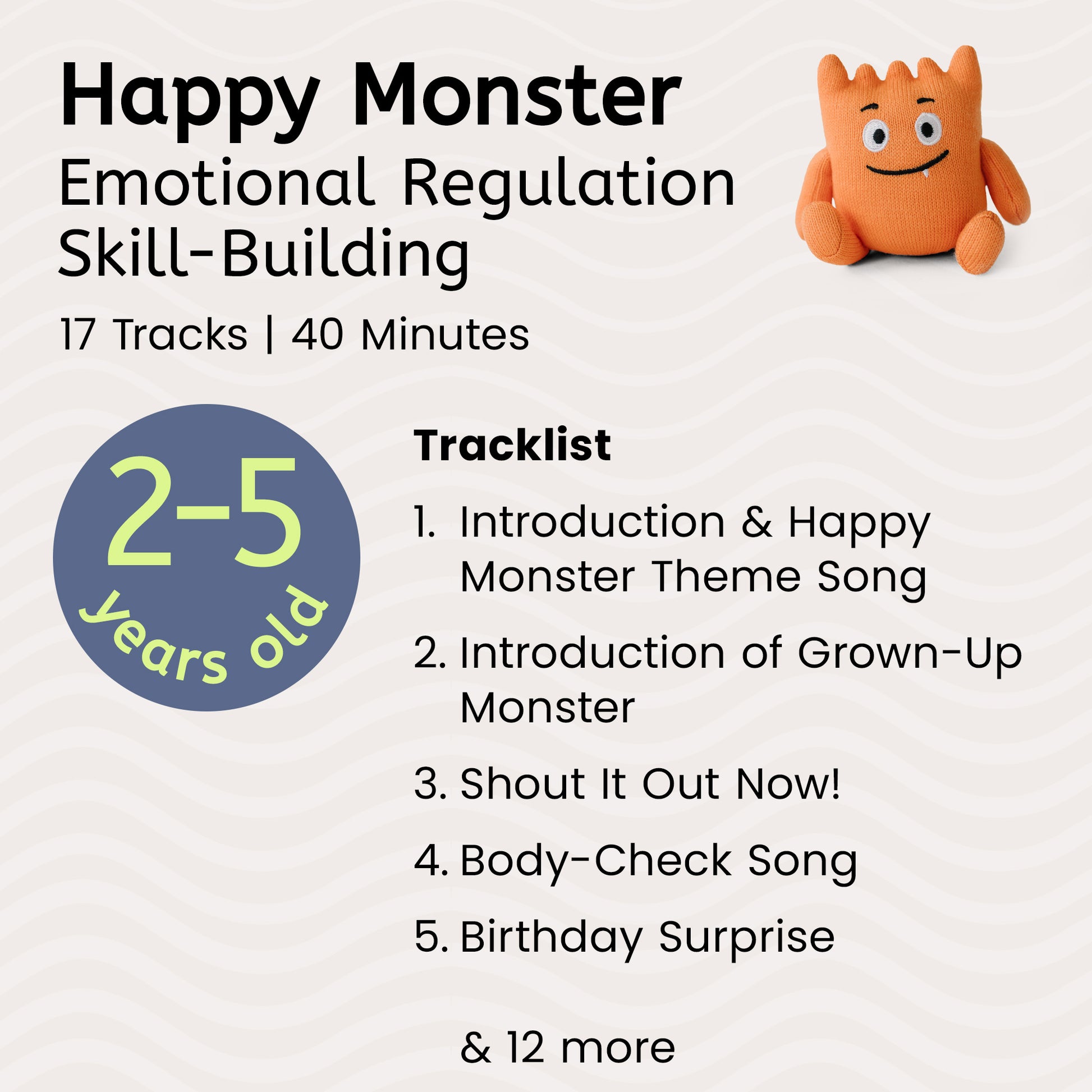 Happy Monster
Emotional Regulation Skill-Building

17 Tracks | 40 Minutes

2-5 years old

Tracklist

1. Introduction & Happy Monster Theme Song
2. Introduction of Grown-Up Monster
3. Shout It Out Now!
4. Body-Check Song
5. Birthday Surprise

& 12 more